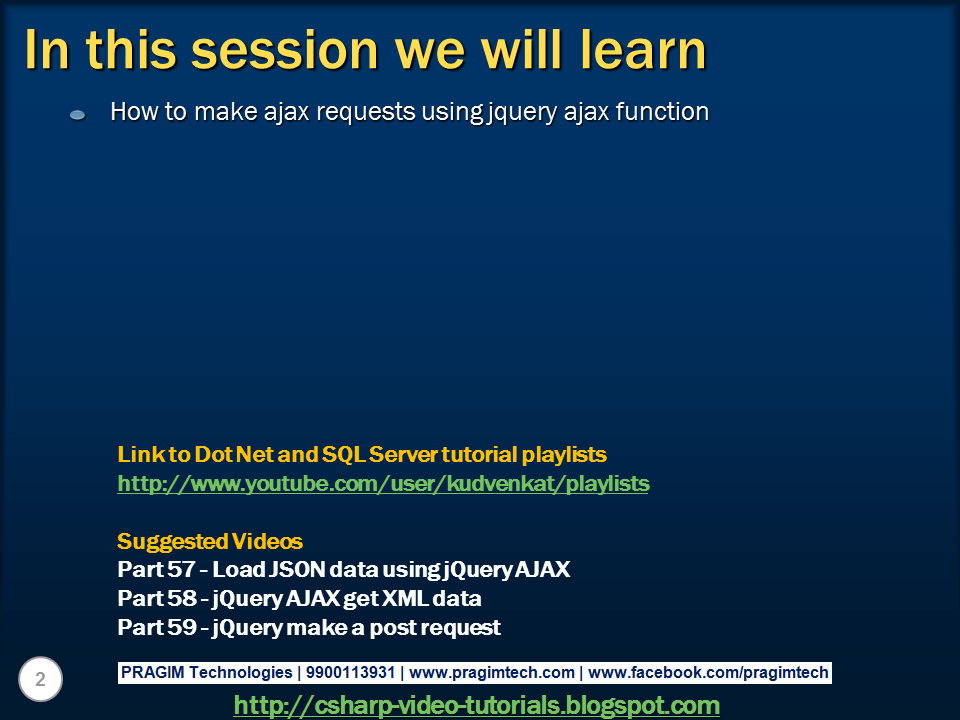 In this session we will learn

How to make ajax requests using jquery ajax function

Link to Dot Net and SQL Server tutorial playlists
http://www.youtube.com/user/kudvenkat/playlists

Suggested Videos
Part 57 - Load JSON data using jQuery AJAX
Part 58 - jQuery AJAX get XML data
Part 59 - jQuery make a post request

2

PRAGIM Technologies | 9900113931 | www.pragimtech.com | www.facebook.com/pragimtech

http://csharp-video-tutorials.blogspot.com